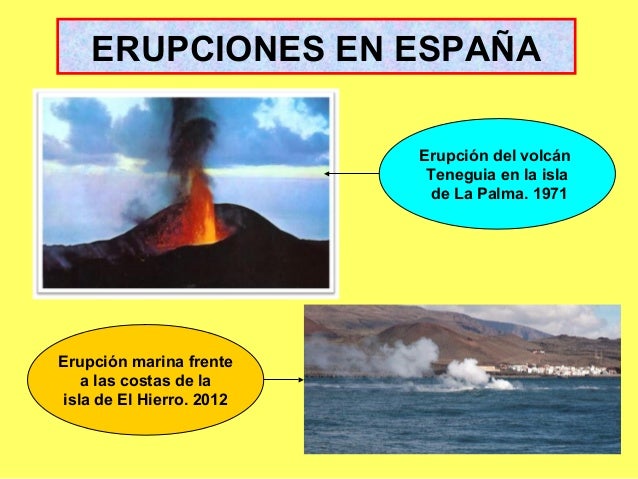 ERUPCIONES EN ESPAÑA

Erupción del volcán Teneguia en la isla de La Palma. 1971

Erupción marina frente a las costas de la isla de El Hierro. 2012